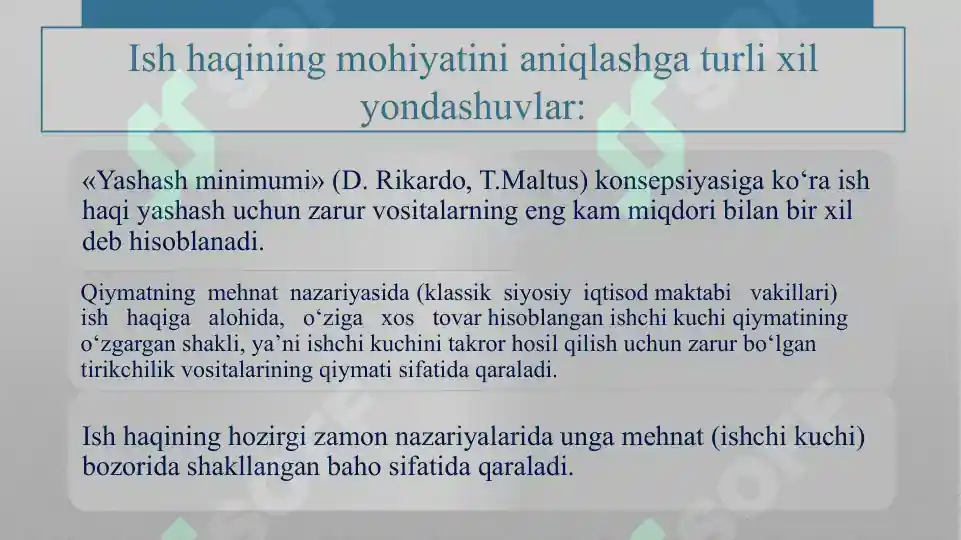 Ish haqining mohiyatini aniqlashga turli xil yondashuvlar:

«Yashash minimumi» (D. Rikardo, T.Maltus) konsepsiyasiga ko‘ra ish haqi yashash uchun zarur vositalarning eng kam miqdori bilan bir xil deb hisoblanadi.

Qiymatning mehnat nazariyasida (klassik siyosiy iqtisod maktabi vakillari) ish haqiga alohida, o‘ziga xos tovar hisoblangan ishchi kuchi qiymatining o‘zgargan shakli, ya’ni ishchi kuchini takror hosil qilish uchun zarur bo‘lgan tirikchilik vositalarining qiymati sifatida qaraladi.

Ish haqining hozirgi zamon nazariyalarida unga mehnat (ishchi kuchi) bozorida shakllangan baho sifatida qaraladi.